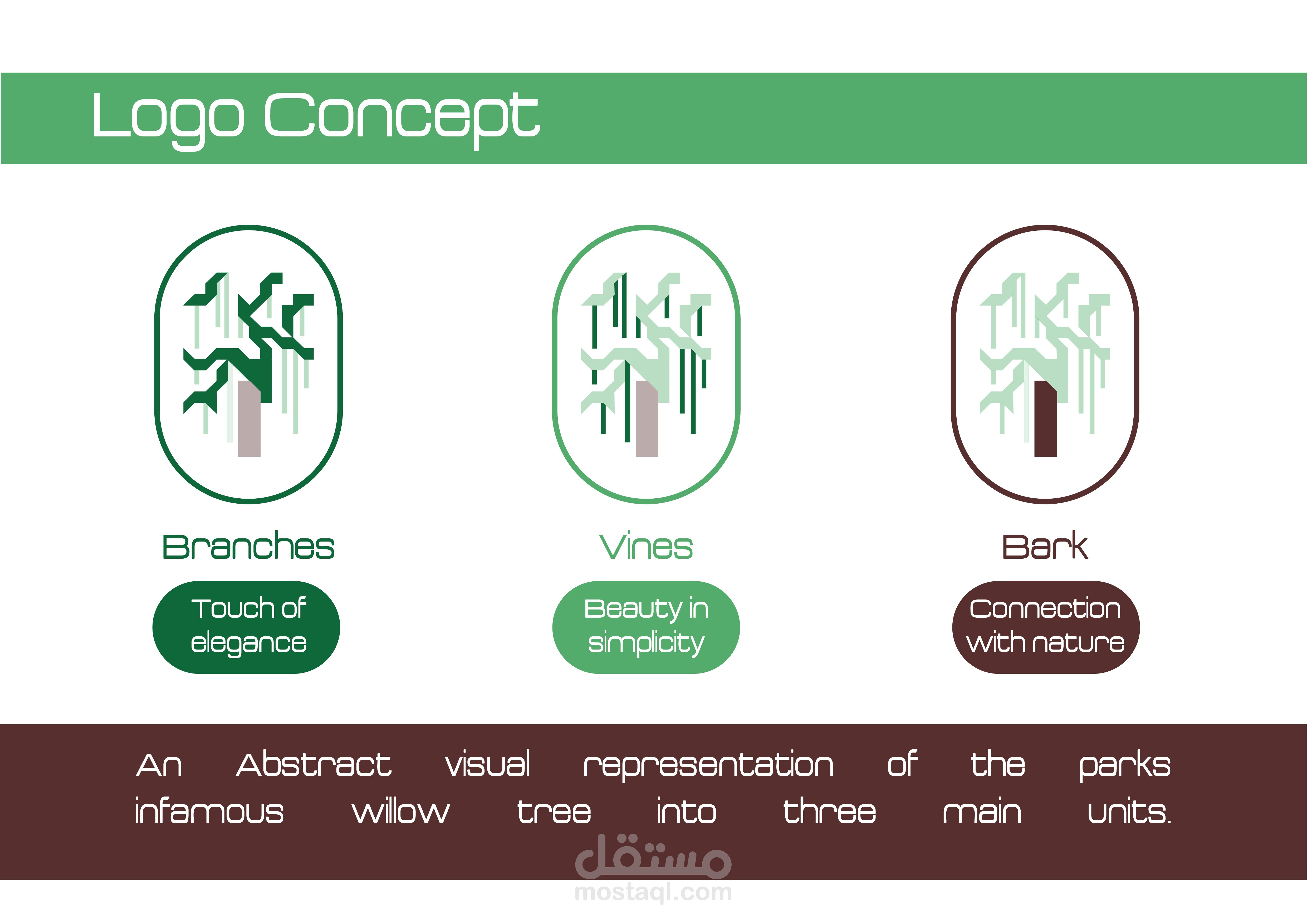 Logo Concept

Branches

Touch of elegance

Vines

Beauty in simplicity

Bark

Connection with nature

An Abstract visual representation of the parks infamous willow tree into three main units.

مستقل
mostaql.com